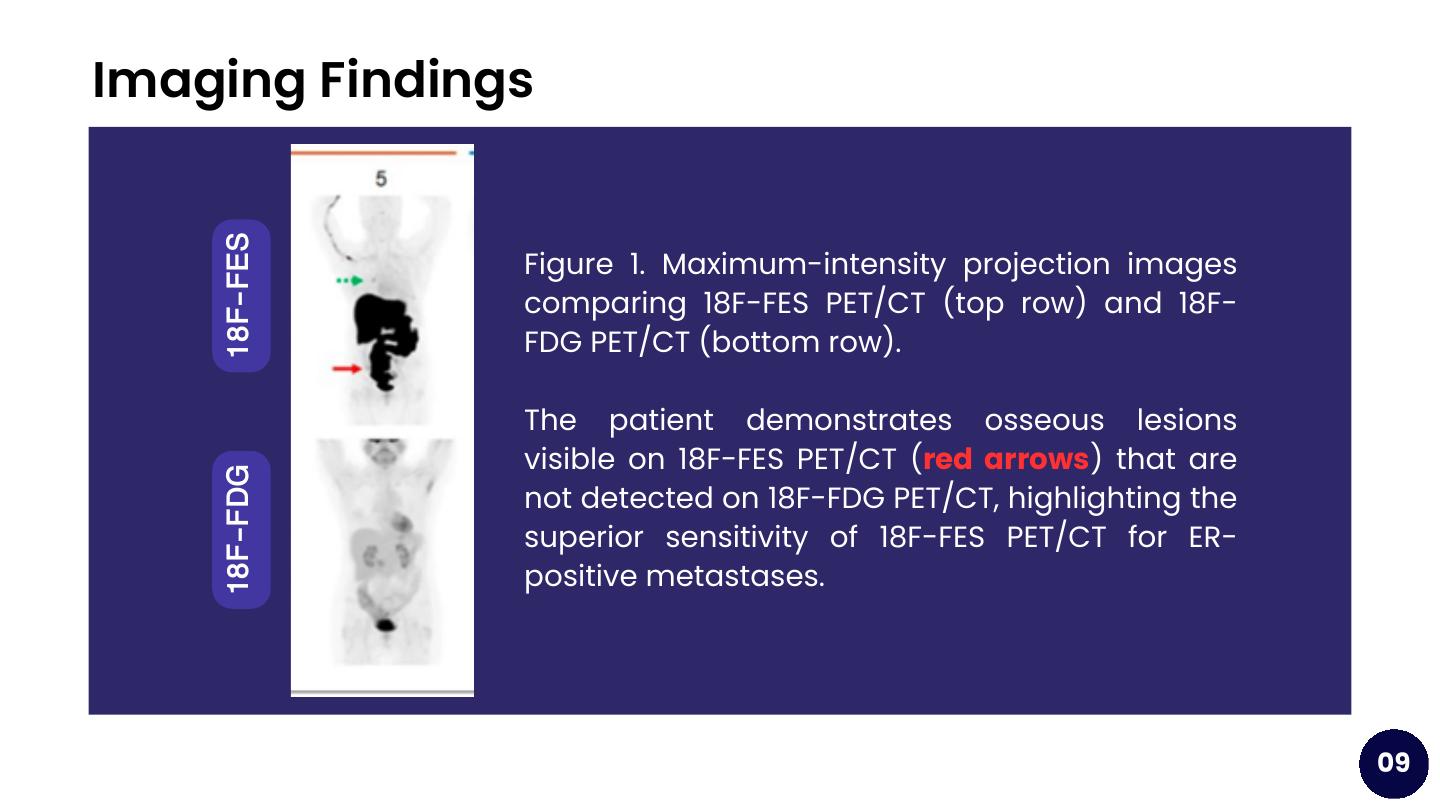 Imaging Findings

18F-FES

18F-FDG

5

Figure 1. Maximum-intensity projection images comparing 18F-FES PET/CT (top row) and 18F-FDG PET/CT (bottom row).

The patient demonstrates osseous lesions visible on 18F-FES PET/CT (red arrows) that are not detected on 18F-FDG PET/CT, highlighting the superior sensitivity of 18F-FES PET/CT for ER-positive metastases.

09